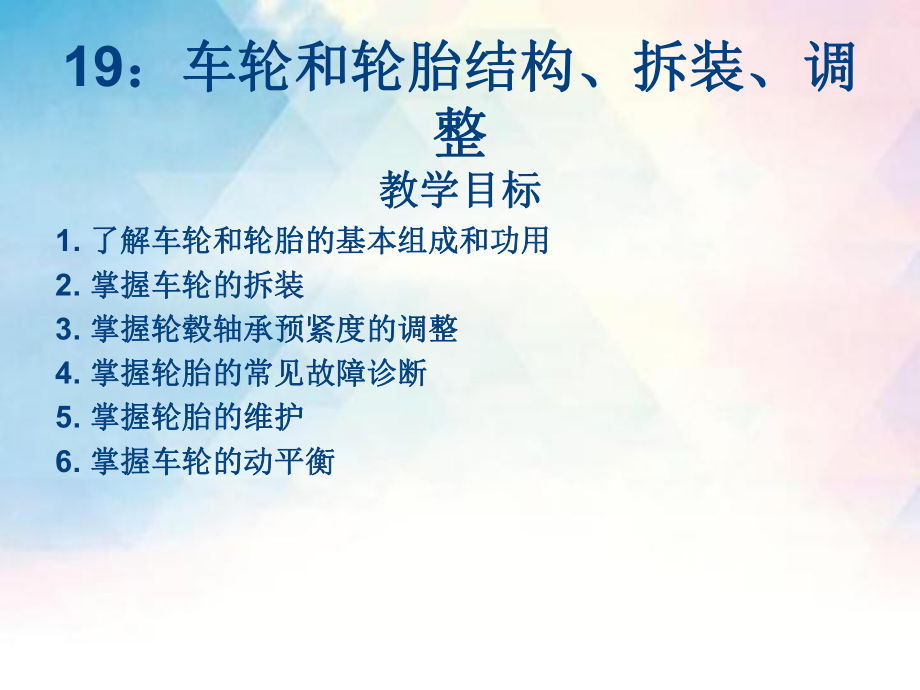 19：车轮和轮胎结构、拆装、调整

教学目标

1. 了解车轮和轮胎的基本组成和功用
2. 掌握车轮的拆装
3. 掌握轮毂轴承预紧度的调整
4. 掌握轮胎的常见故障诊断
5. 掌握轮胎的维护
6. 掌握车轮的动平衡